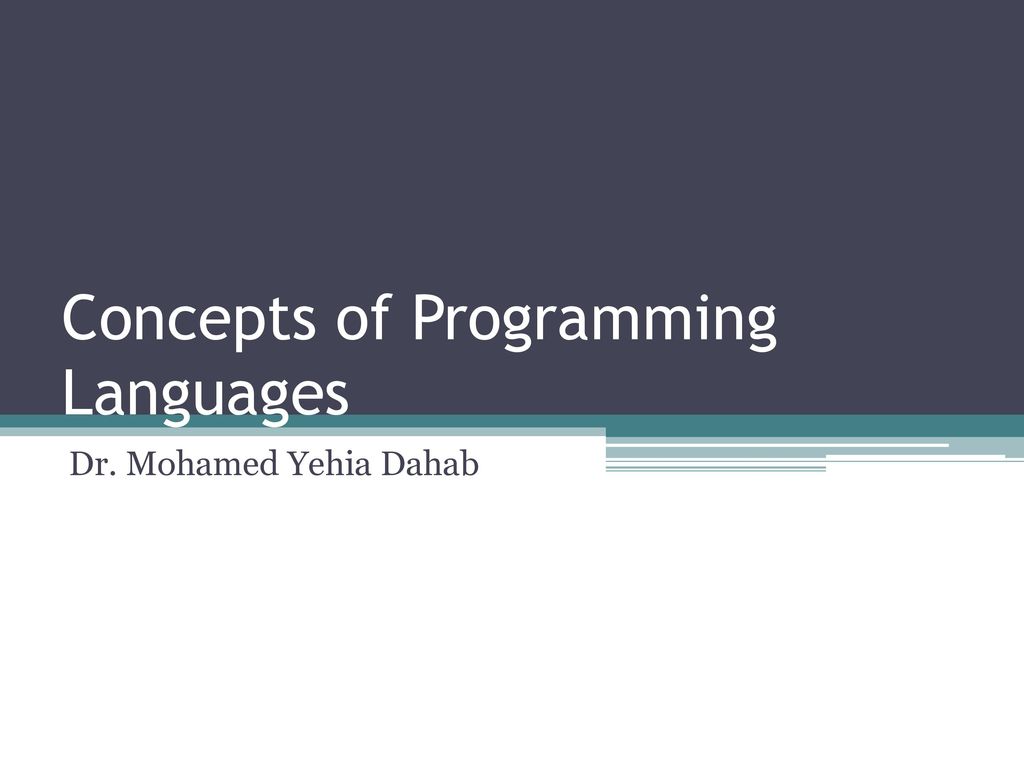 Concepts of Programming Languages

Dr. Mohamed Yehia Dahab